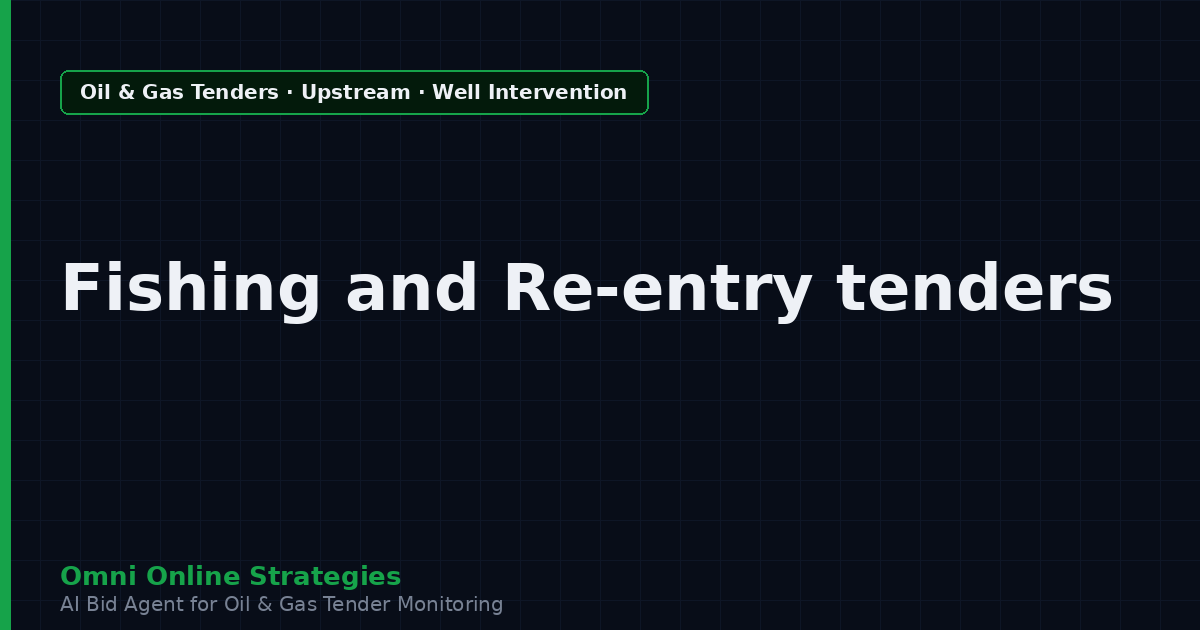 Oil & Gas Tenders · Upstream · Well Intervention

Fishing and Re-entry tenders

Omni Online Strategies
AI Bid Agent for Oil & Gas Tender Monitoring